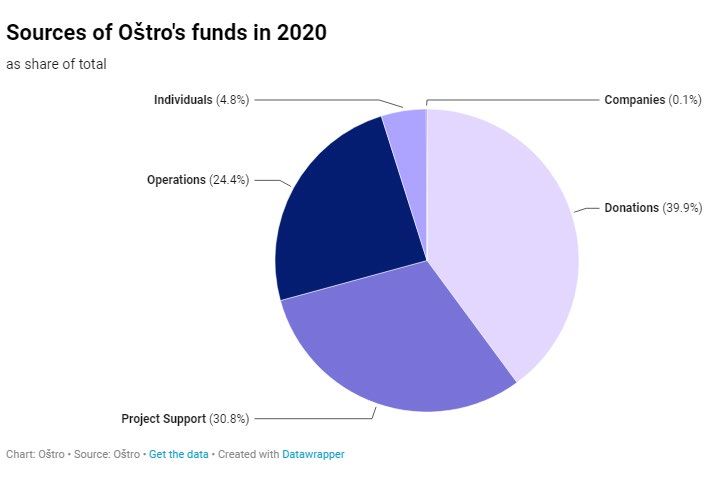 Sources of Oštro's funds in 2020

as share of total

Individuals (4.8%)

Companies (0.1%)

Operations (24.4%)

Donations (39.9%)

Project Support (30.8%)

Chart: Oštro • Source: Oštro • Get the data • Created with Datawrapper